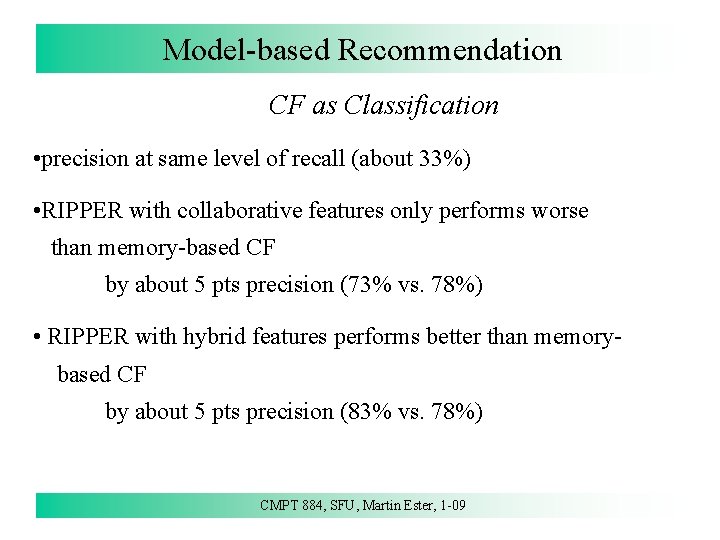 Model-based Recommendation

CF as Classification

•precision at same level of recall (about 33%)

•RIPPER with collaborative features only performs worse than memory-based CF
by about 5 pts precision (73% vs. 78%)

• RIPPER with hybrid features performs better than memory-based CF
by about 5 pts precision (83% vs. 78%)

CMPT 884, SFU, Martin Ester, 1-09